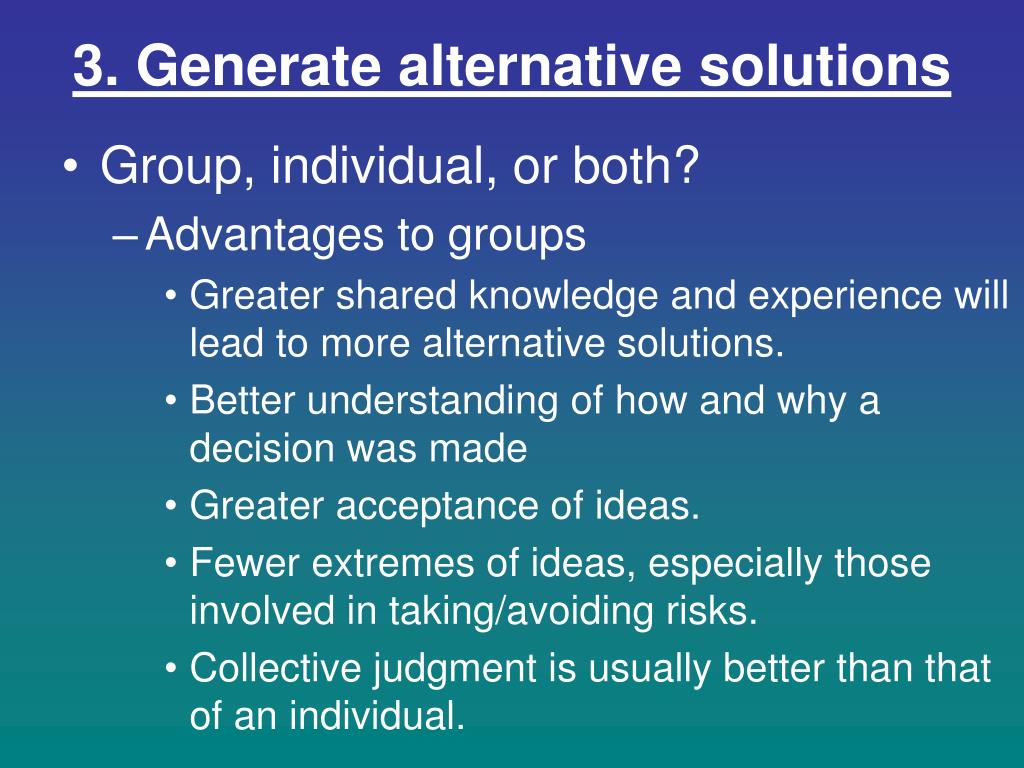 3. Generate alternative solutions

• Group, individual, or both?
– Advantages to groups
• Greater shared knowledge and experience will lead to more alternative solutions.
• Better understanding of how and why a decision was made
• Greater acceptance of ideas.
• Fewer extremes of ideas, especially those involved in taking/avoiding risks.
• Collective judgment is usually better than that of an individual.